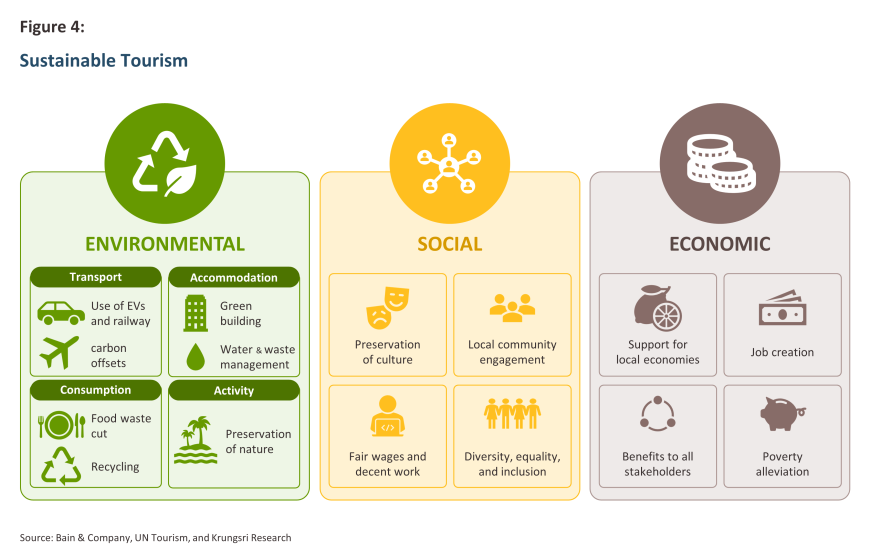 Figure 4:

Sustainable Tourism

ENVIRONMENTAL

Transport

Use of EVs and railway

carbon offsets

Accommodation

Green building

Water & waste management

Consumption

Food waste cut

Recycling

Activity

Preservation of nature

SOCIAL

Preservation of culture

Local community engagement

Fair wages and decent work

Diversity, equality, and inclusion

ECONOMIC

Support for local economies

Job creation

Benefits to all stakeholders

Poverty alleviation

Source: Bain & Company, UN Tourism, and Krungsri Research